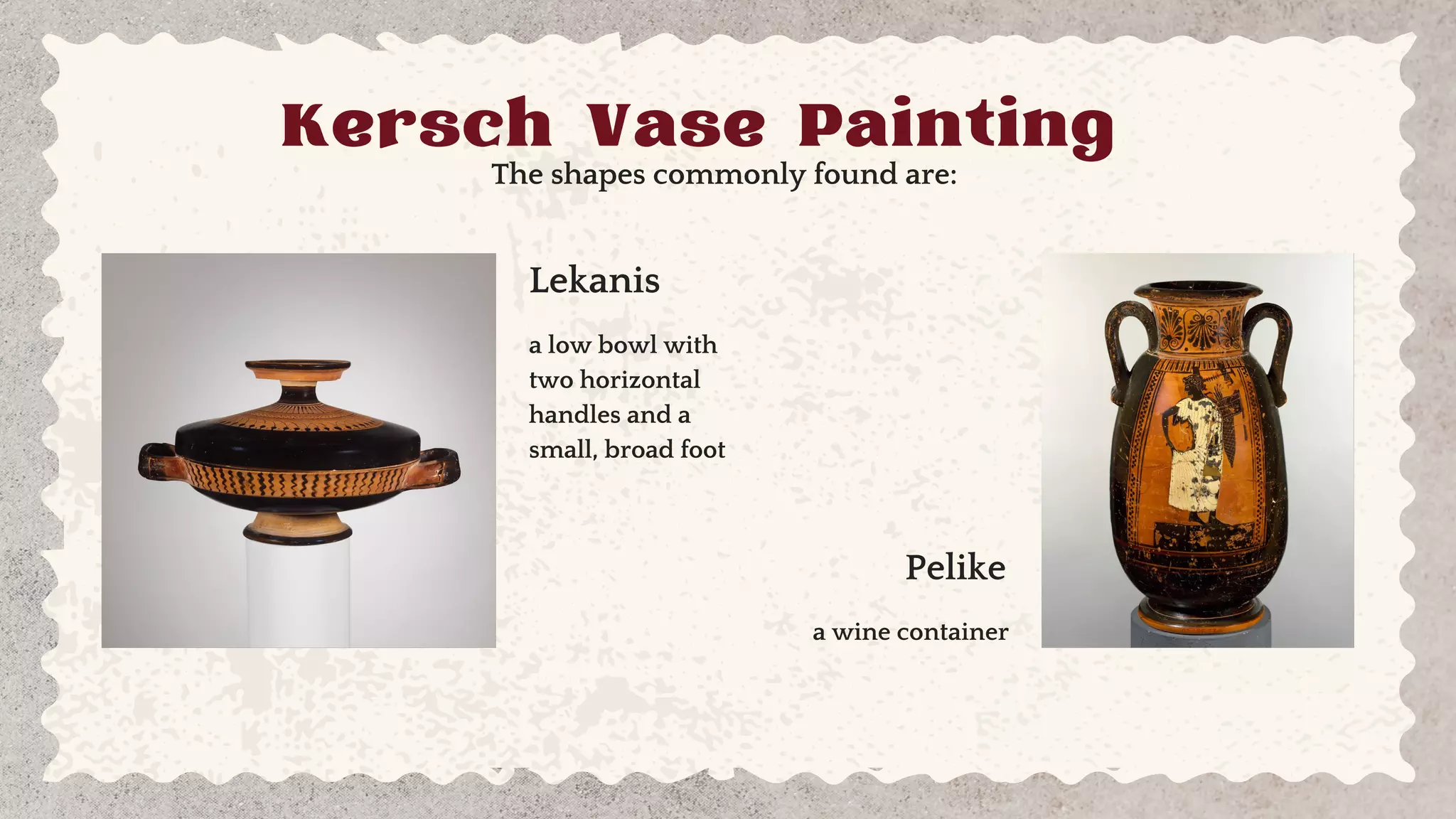 Kersch Vase Painting

The shapes commonly found are:

Lekanis

a low bowl with two horizontal handles and a small, broad foot

Pelike

a wine container